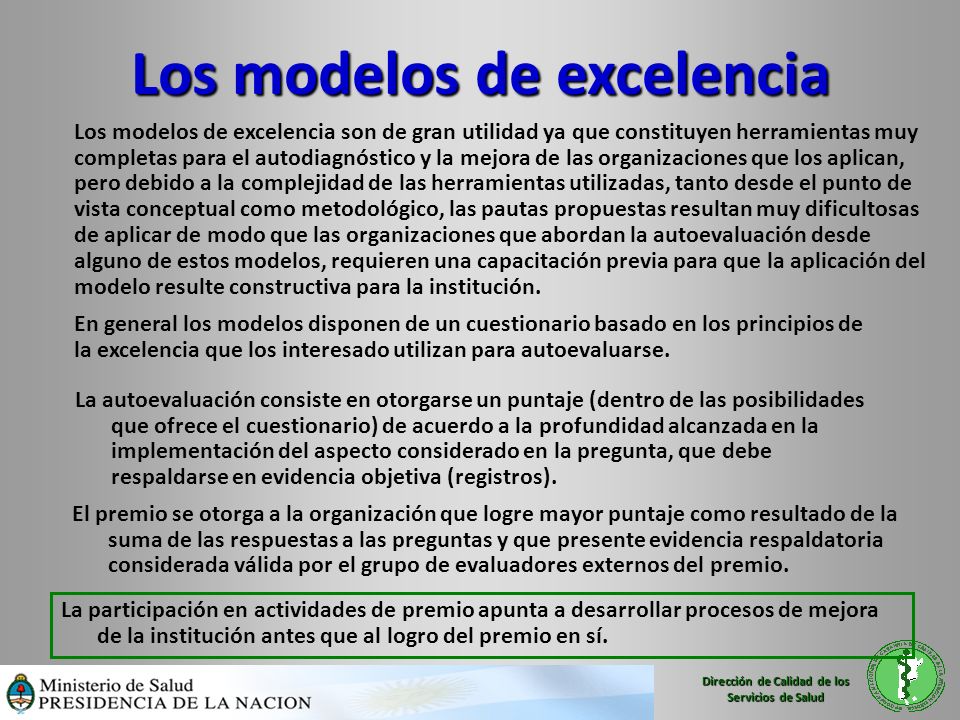 Los modelos de excelencia

Los modelos de excelencia son de gran utilidad ya que constituyen herramientas muy completas para el autodiagnóstico y la mejora de las organizaciones que los aplican, pero debido a la complejidad de las herramientas utilizadas, tanto desde el punto de vista conceptual como metodológico, las pautas propuestas resultan muy dificultosas de aplicar de modo que las organizaciones que abordan la autoevaluación desde alguno de estos modelos, requieren una capacitación previa para que la aplicación del modelo resulte constructiva para la institución.

En general los modelos disponen de un cuestionario basado en los principios de la excelencia que los interesado utilizan para autoevaluarse.

La autoevaluación consiste en otorgarse un puntaje (dentro de las posibilidades que ofrece el cuestionario) de acuerdo a la profundidad alcanzada en la implementación del aspecto considerado en la pregunta, que debe respaldarse en evidencia objetiva (registros).

El premio se otorga a la organización que logre mayor puntaje como resultado de la suma de las respuestas a las preguntas y que presente evidencia respaldatoria considerada válida por el grupo de evaluadores externos del premio.

La participación en actividades de premio apunta a desarrollar procesos de mejora de la institución antes que al logro del premio en sí.

Ministerio de Salud
PRESIDENCIA DE LA NACION

Dirección de Calidad de los Servicios de Salud